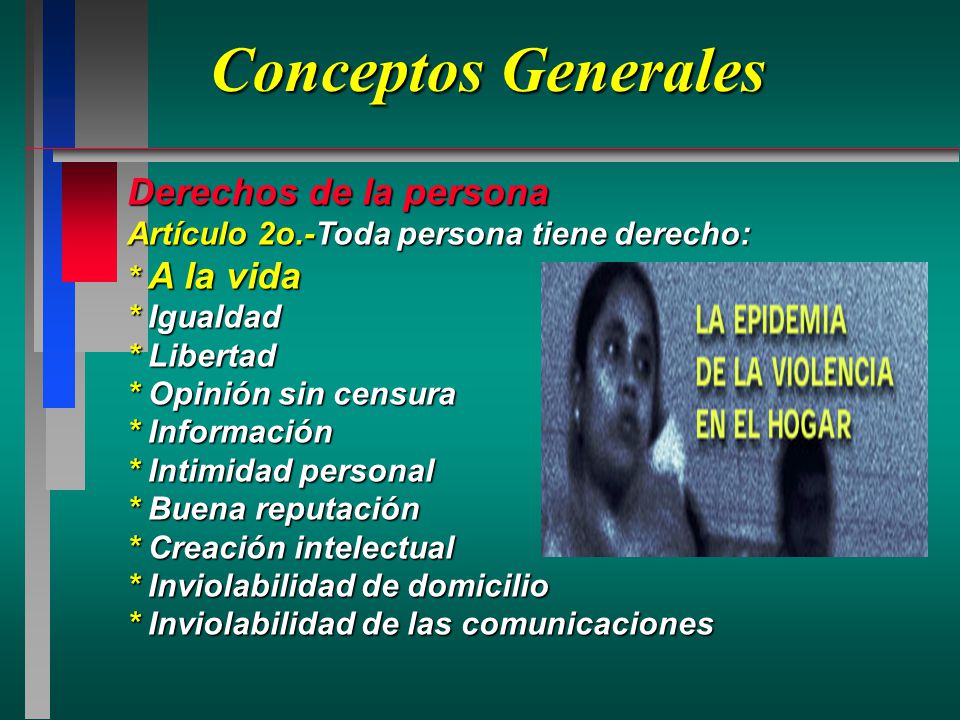 Conceptos Generales

Derechos de la persona
Artículo 2o.-Toda persona tiene derecho:
* A la vida
* Igualdad
* Libertad
* Opinión sin censura
* Información
* Intimidad personal
* Buena reputación
* Creación intelectual
* Inviolabilidad de domicilio
* Inviolabilidad de las comunicaciones

LA EPIDEMIA DE LA VIOLENCIA EN EL HOGAR